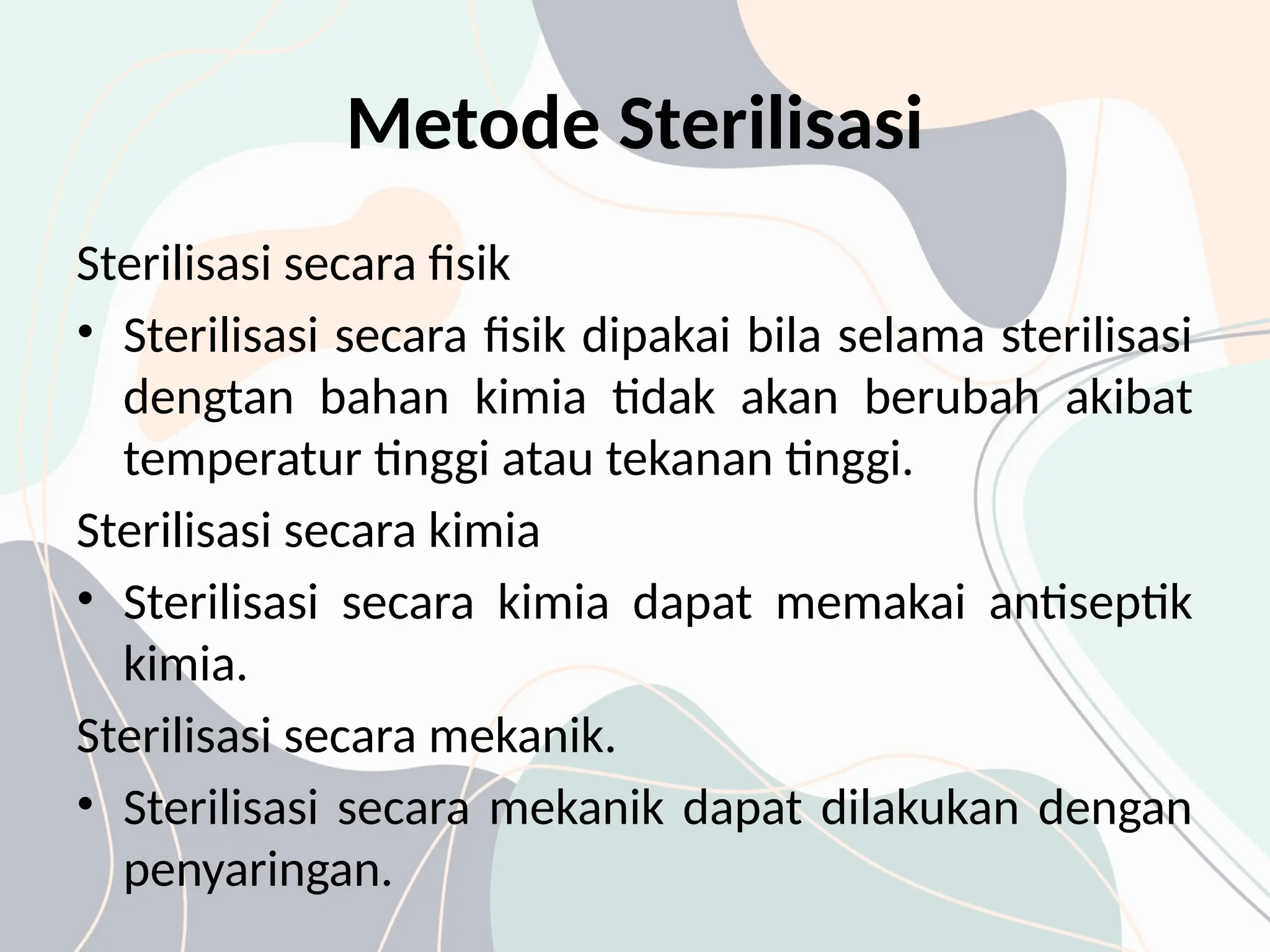 Metode Sterilisasi

Sterilisasi secara fisik

• Sterilisasi secara fisik dipakai bila selama sterilisasi dengtan bahan kimia tidak akan berubah akibat temperatur tinggi atau tekanan tinggi.

Sterilisasi secara kimia

• Sterilisasi secara kimia dapat memakai antiseptik kimia.

Sterilisasi secara mekanik.

• Sterilisasi secara mekanik dapat dilakukan dengan penyaringan.